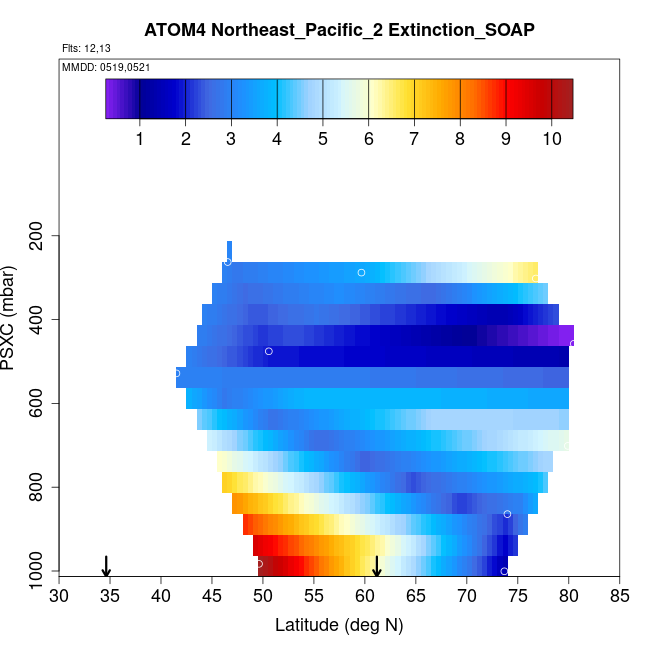 ATOM4 Northeast_Pacific_2 Extinction_SOAP

Flts: 12,13

MMDD: 0519,0521

1 2 3 4 5 6 7 8 9 10

PSXC (mbar)

200
400
600
800
1000

30 35 40 45 50 55 60 65 70 75 80 85

Latitude (deg N)